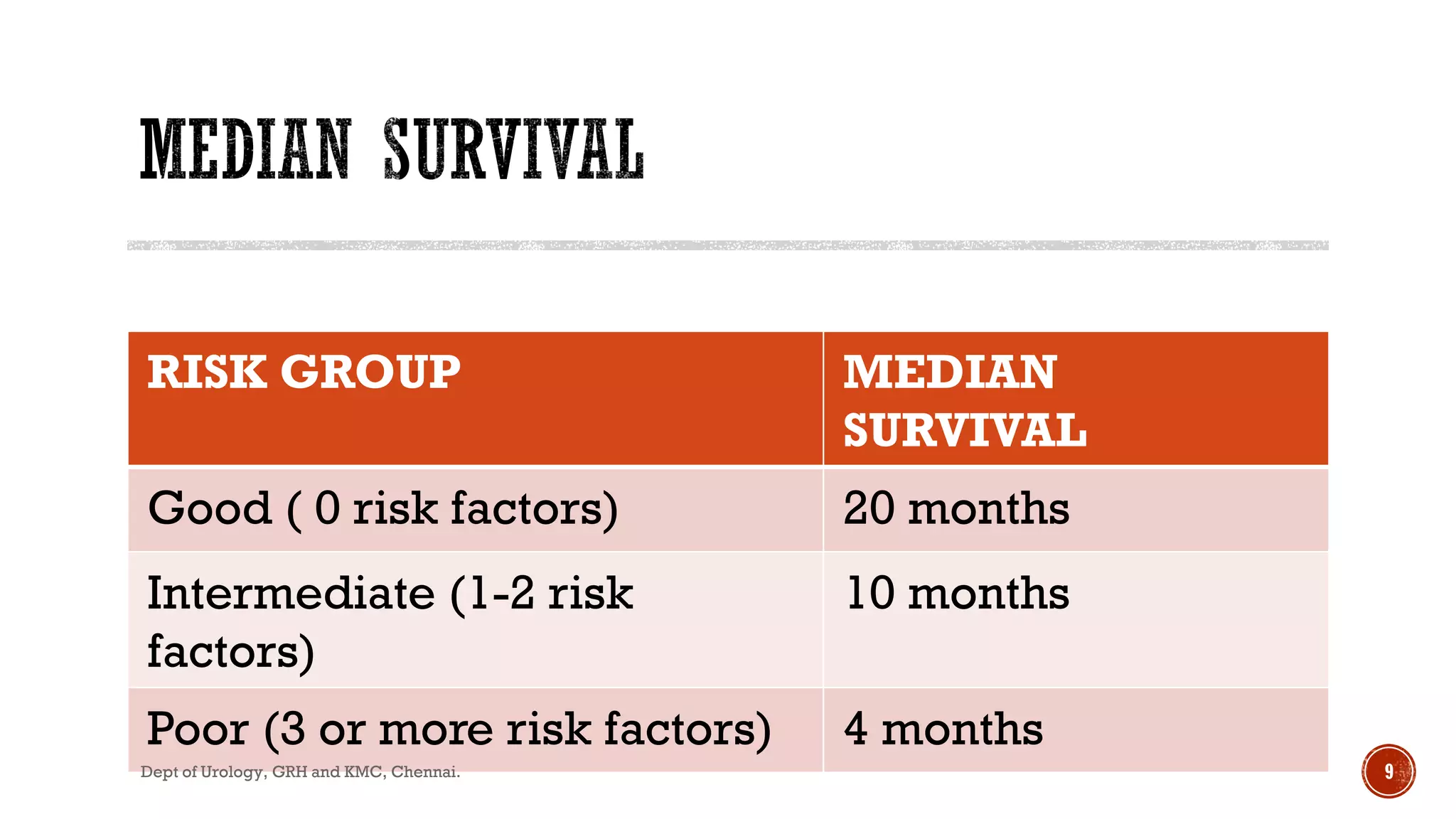 MEDIAN SURVIVAL

| RISK GROUP | MEDIAN SURVIVAL |
|---|---|
| Good ( 0 risk factors) | 20 months |
| Intermediate (1-2 risk factors) | 10 months |
| Poor (3 or more risk factors) | 4 months |

Dept of Urology, GRH and KMC, Chennai.

9